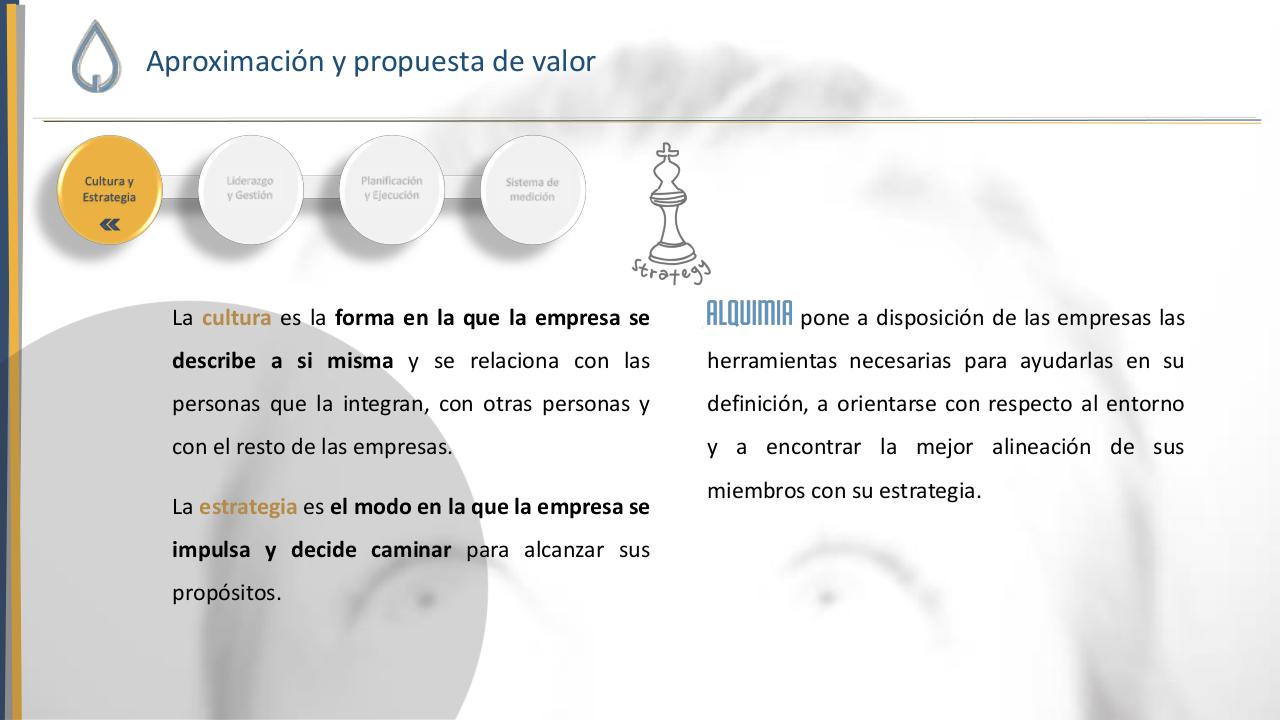 Aproximación y propuesta de valor

Cultura y Estrategia

Liderazgo y Gestión

Planificación y Ejecución

Sistema de medición

strategy

La cultura es la forma en la que la empresa se describe a si misma y se relaciona con las personas que la integran, con otras personas y con el resto de las empresas.

La estrategia es el modo en la que la empresa se impulsa y decide caminar para alcanzar sus propósitos.

ALQUIMIA pone a disposición de las empresas las herramientas necesarias para ayudarlas en su definición, a orientarse con respecto al entorno y a encontrar la mejor alineación de sus miembros con su estrategia.